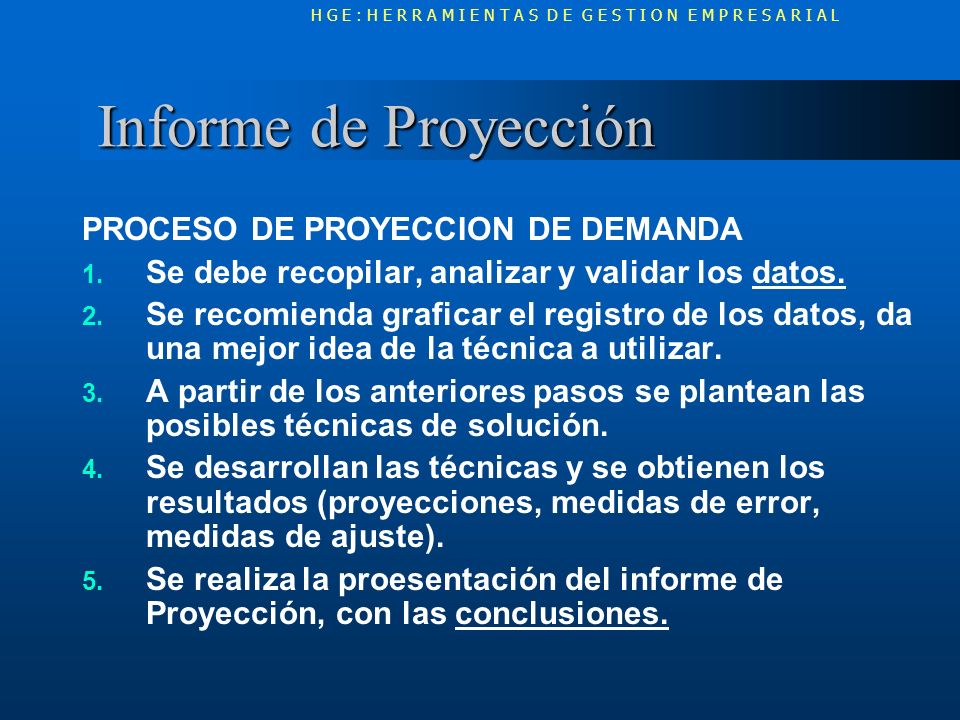 HGE: HERRAMIENTAS DE GESTION EMPRESARIAL

Informe de Proyección

PROCESO DE PROYECCION DE DEMANDA

1. Se debe recopilar, analizar y validar los datos.
2. Se recomienda graficar el registro de los datos, da una mejor idea de la técnica a utilizar.
3. A partir de los anteriores pasos se plantean las posibles técnicas de solución.
4. Se desarrollan las técnicas y se obtienen los resultados (proyecciones, medidas de error, medidas de ajuste).
5. Se realiza la proesentación del informe de Proyección, con las conclusiones.